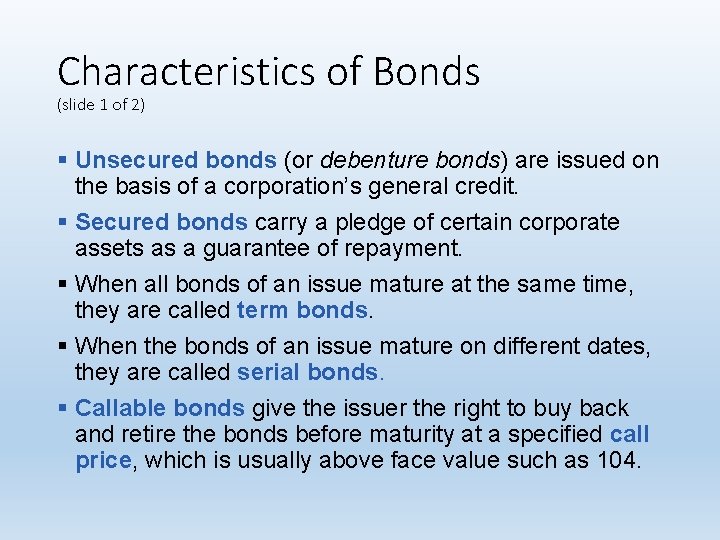 Characteristics of Bonds
(slide 1 of 2)

▪ Unsecured bonds (or debenture bonds) are issued on the basis of a corporation's general credit.

▪ Secured bonds carry a pledge of certain corporate assets as a guarantee of repayment.

▪ When all bonds of an issue mature at the same time, they are called term bonds.

▪ When the bonds of an issue mature on different dates, they are called serial bonds.

▪ Callable bonds give the issuer the right to buy back and retire the bonds before maturity at a specified call price, which is usually above face value such as 104.